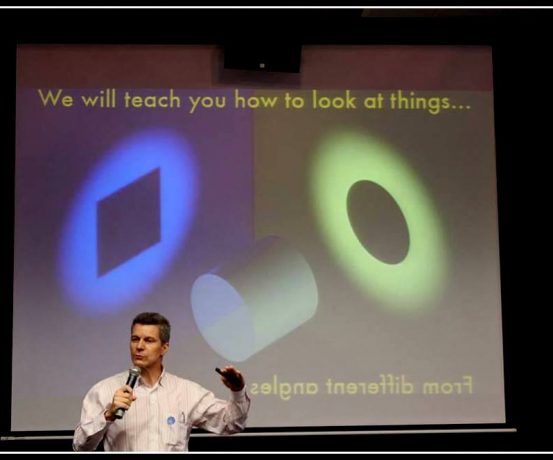 We will teach you how to look at things...

From different angles